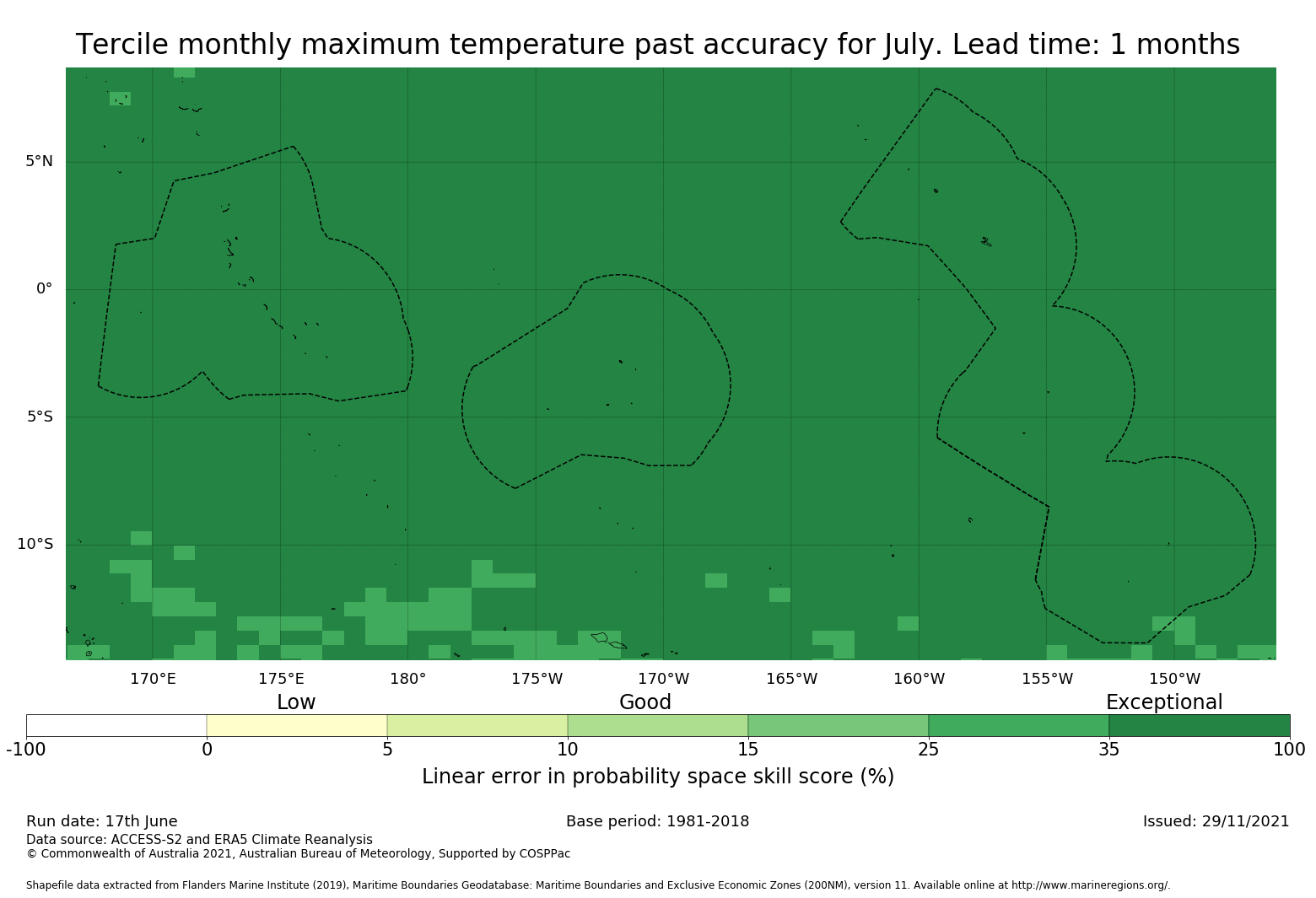 Tercile monthly maximum temperature past accuracy for July. Lead time: 1 months

5°N
0°
5°S
10°S

170°E 175°E 180° 175°W 170°W 165°W 160°W 155°W 150°W

Low Good Exceptional

-100 0 5 10 15 25 35 100

Linear error in probability space skill score (%)

Run date: 17th June
Base period: 1981-2018
Issued: 29/11/2021
Data source: ACCESS-S2 and ERA5 Climate Reanalysis
© Commonwealth of Australia 2021, Australian Bureau of Meteorology, Supported by COSPPac

Shapefile data extracted from Flanders Marine Institute (2019), Maritime Boundaries Geodatabase: Maritime Boundaries and Exclusive Economic Zones (200NM), version 11. Available online at http://www.marineregions.org/.